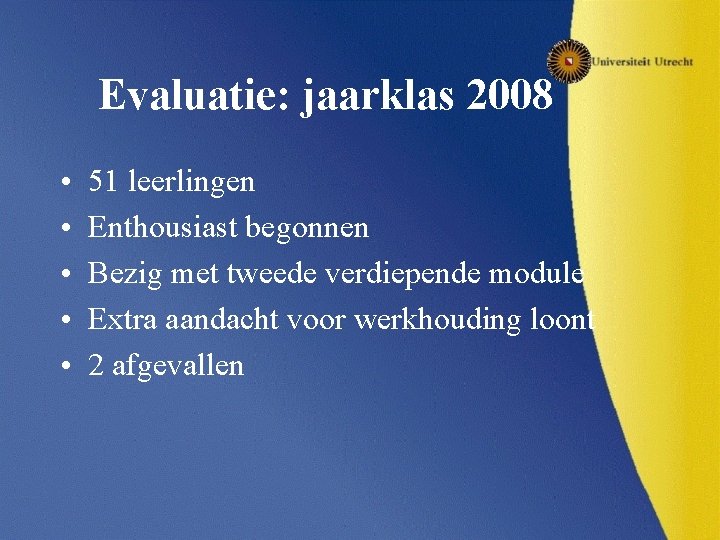 Universiteit Utrecht

Evaluatie: jaarklas 2008

• 51 leerlingen
• Enthousiast begonnen
• Bezig met tweede verdiepende module
• Extra aandacht voor werkhouding loont
• 2 afgevallen